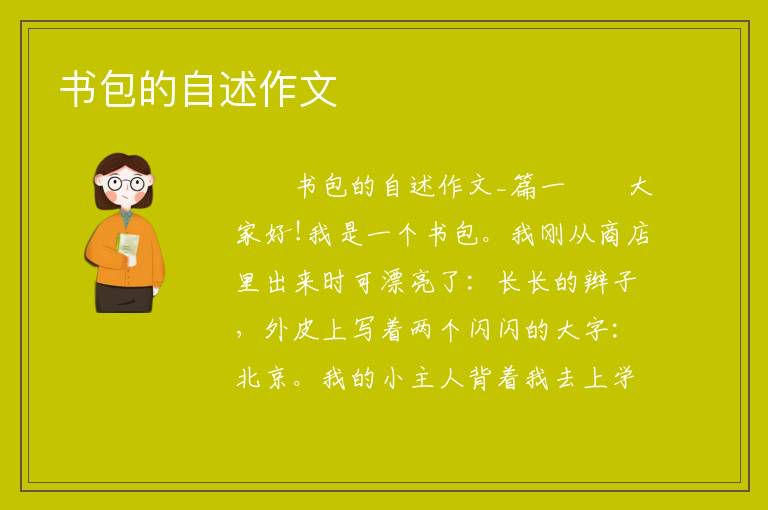 书包的自述作文

书包的自述作文-篇一　　大家好!我是一个书包。我刚从商店里出来时可漂亮了：长长的辫子，外皮上写着两个闪闪的大字：北京。我的小主人背着我去上学